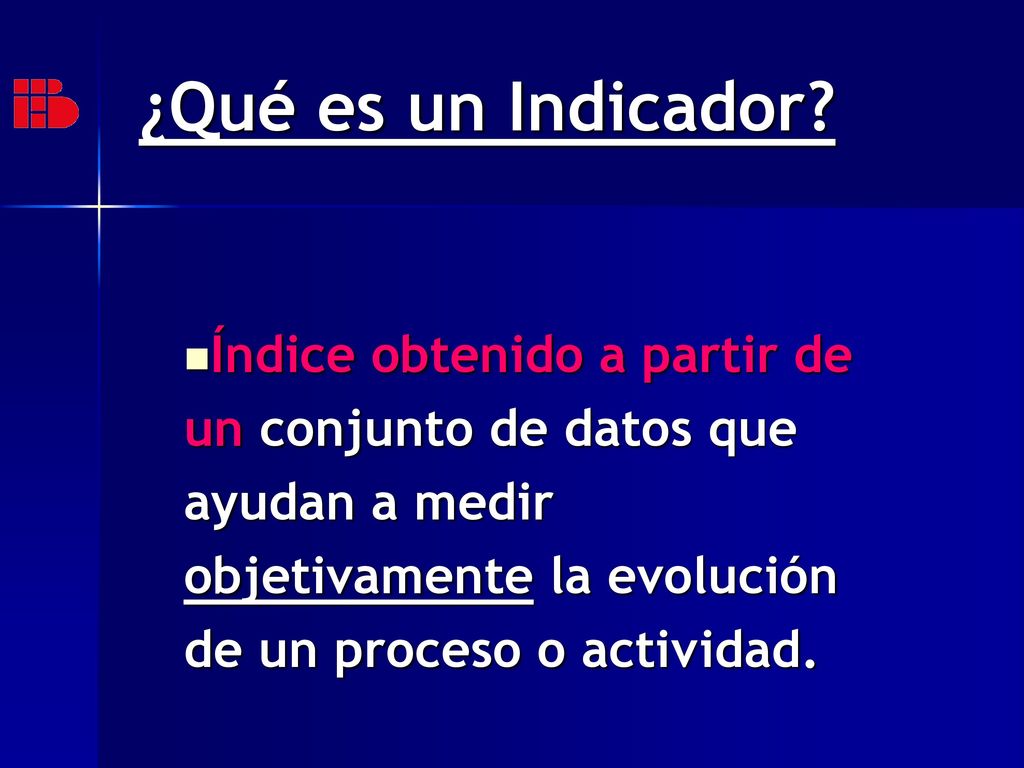 ¿Qué es un Indicador?

Índice obtenido a partir de un conjunto de datos que ayudan a medir objetivamente la evolución de un proceso o actividad.